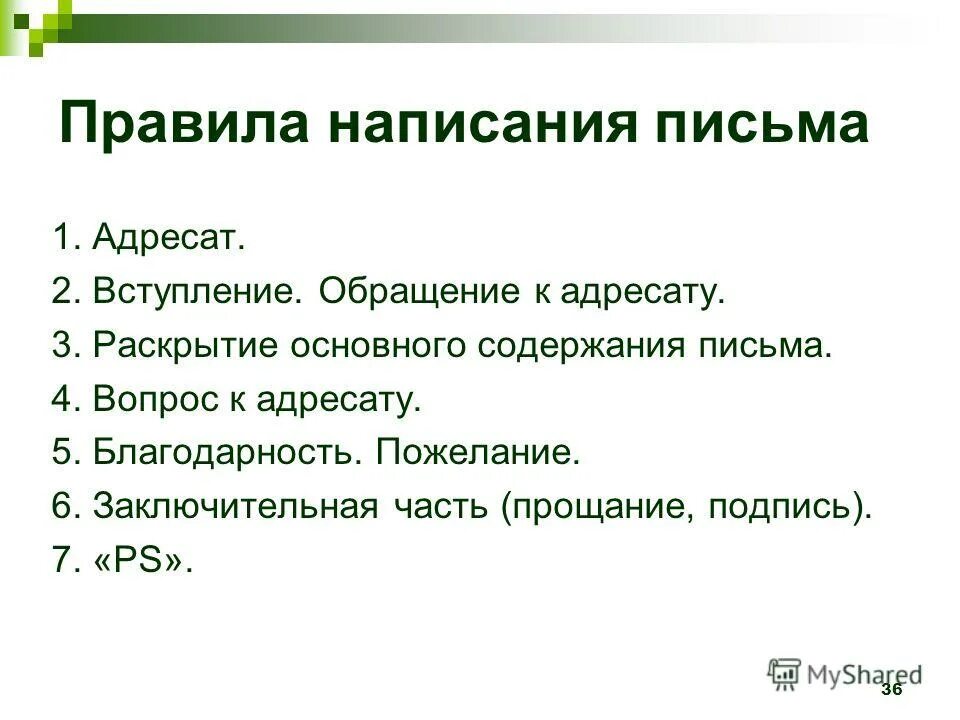 Правила написания письма

1. Адресат.
2. Вступление. Обращение к адресату.
3. Раскрытие основного содержания письма.
4. Вопрос к адресату.
5. Благодарность. Пожелание.
6. Заключительная часть (прощание, подпись).
7. «PS».

MyShared

36